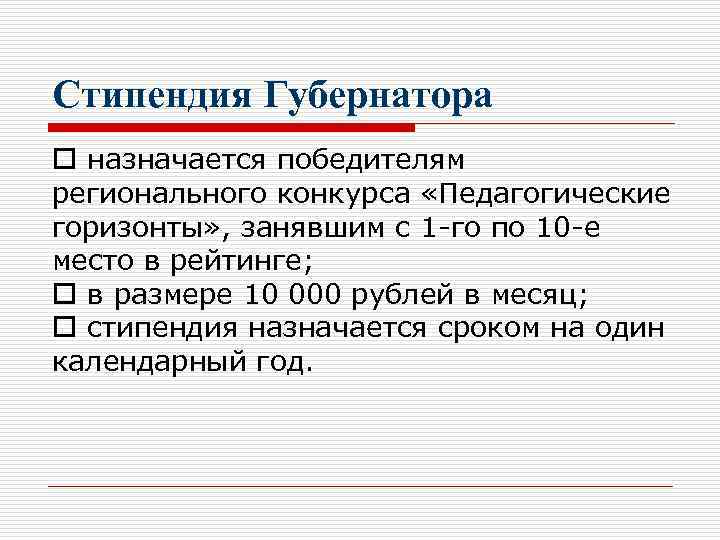 Стипендия Губернатора

□ назначается победителям регионального конкурса «Педагогические горизонты», занявшим с 1-го по 10-е место в рейтинге;
□ в размере 10 000 рублей в месяц;
□ стипендия назначается сроком на один календарный год.